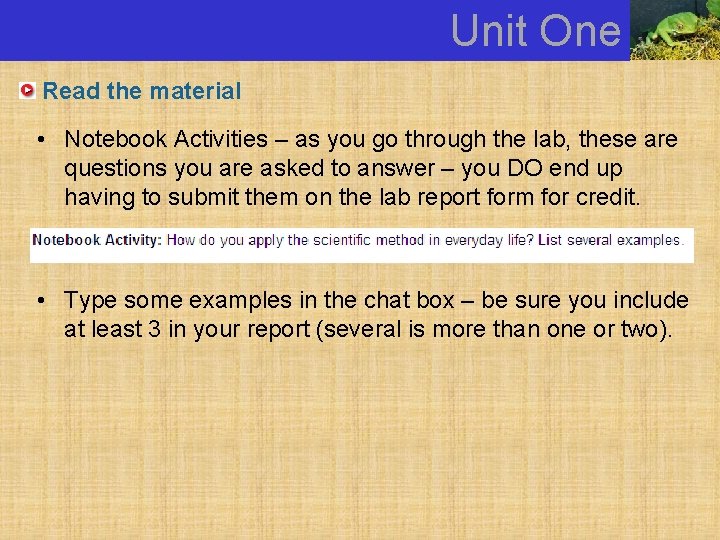 Unit One

Read the material

• Notebook Activities – as you go through the lab, these are questions you are asked to answer – you DO end up having to submit them on the lab report form for credit.

Notebook Activity: How do you apply the scientific method in everyday life? List several examples.

• Type some examples in the chat box – be sure you include at least 3 in your report (several is more than one or two).